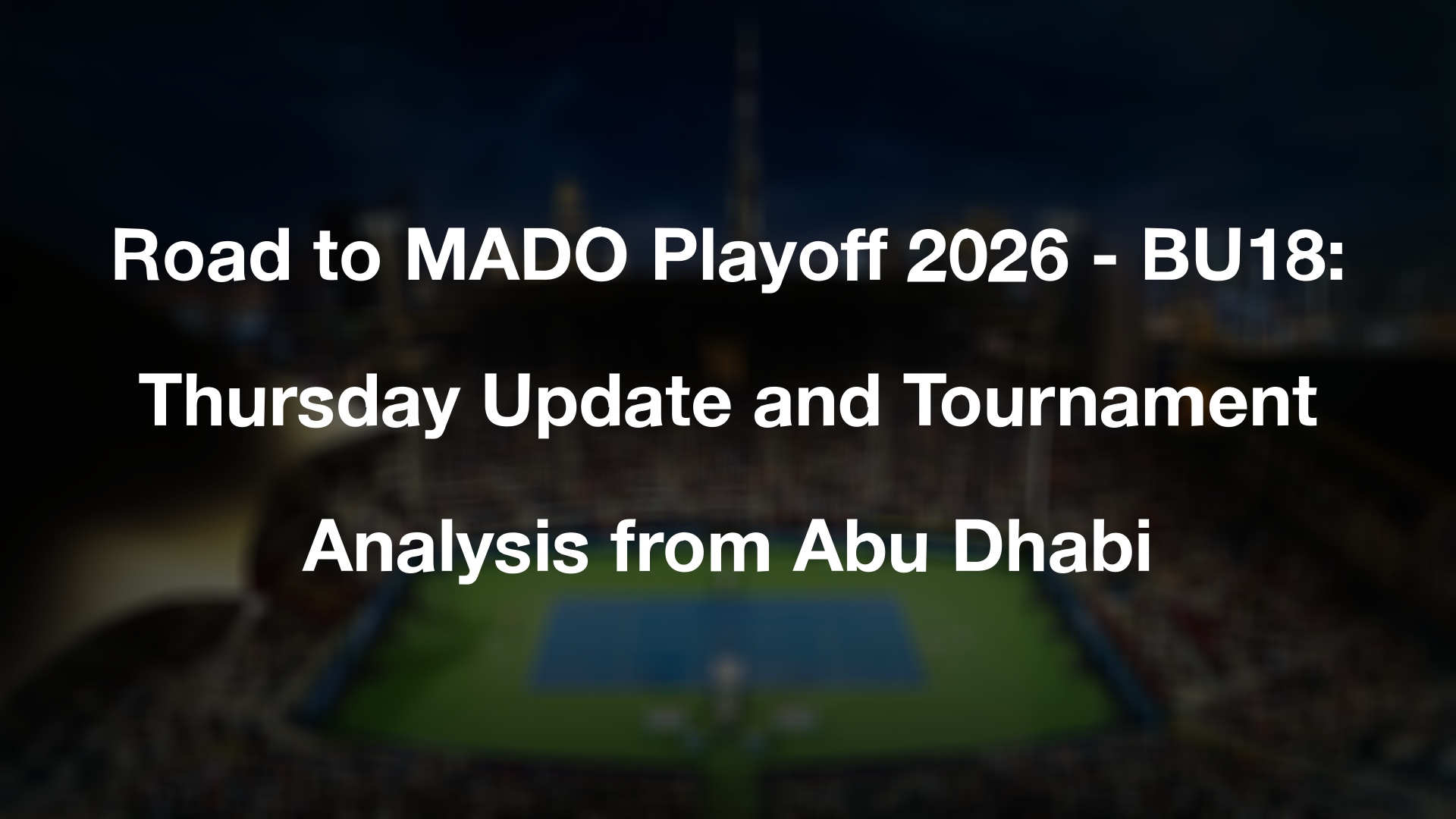 Road to MADO Playoff 2026 - BU18: Thursday Update and Tournament Analysis from Abu Dhabi